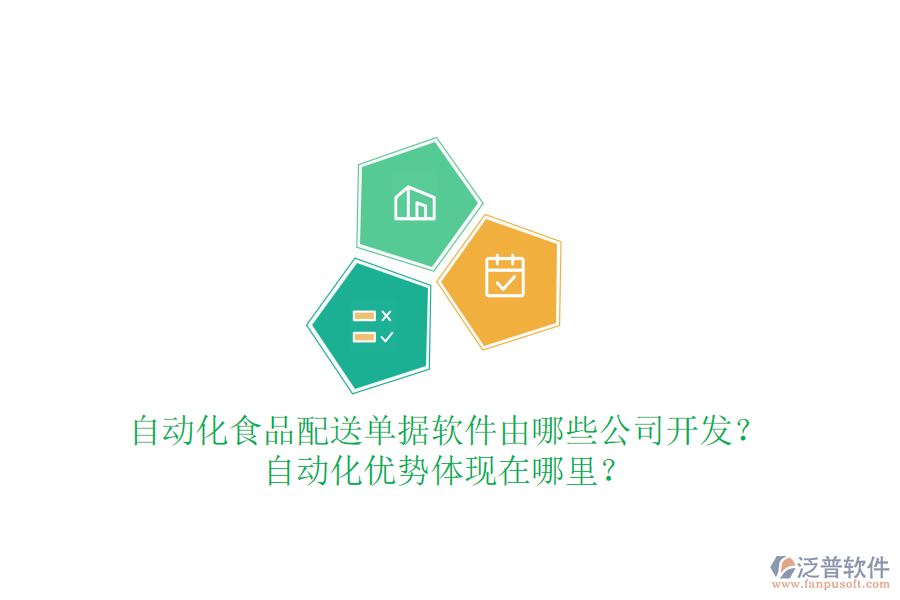 自动化食品配送单据软件由哪些公司开发？
自动化优势体现在哪里？

泛普软件
www.fanpusoft.com